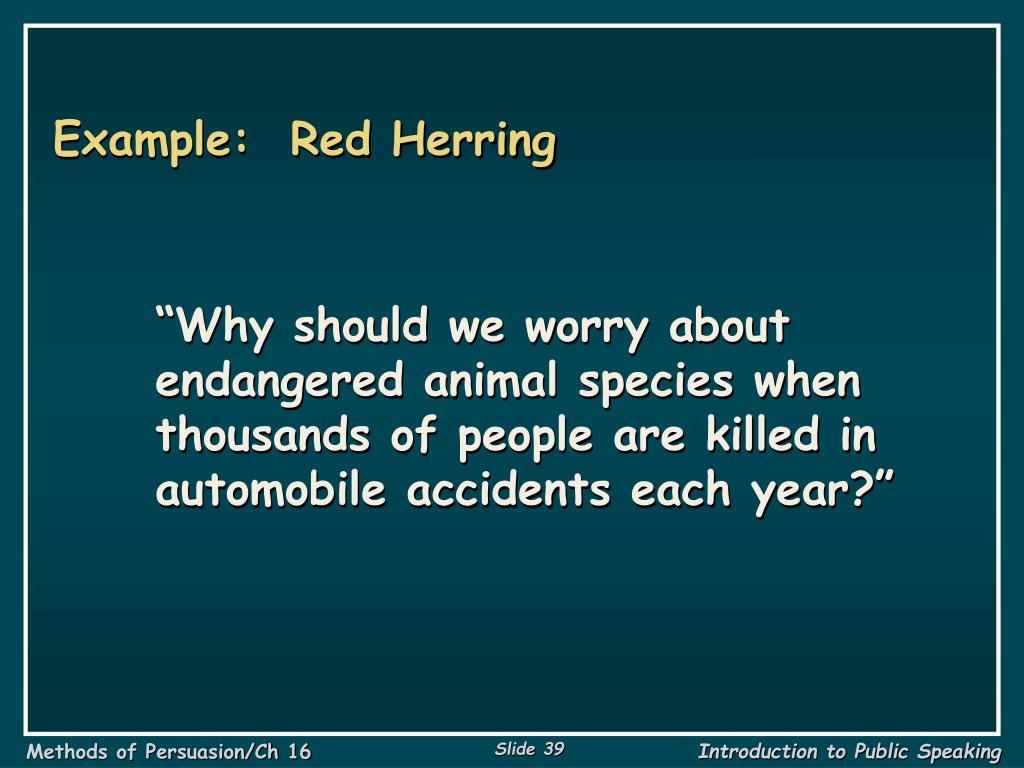 Example: Red Herring

“Why should we worry about endangered animal species when thousands of people are killed in automobile accidents each year?”

Methods of Persuasion/Ch 16

Slide 39

Introduction to Public Speaking